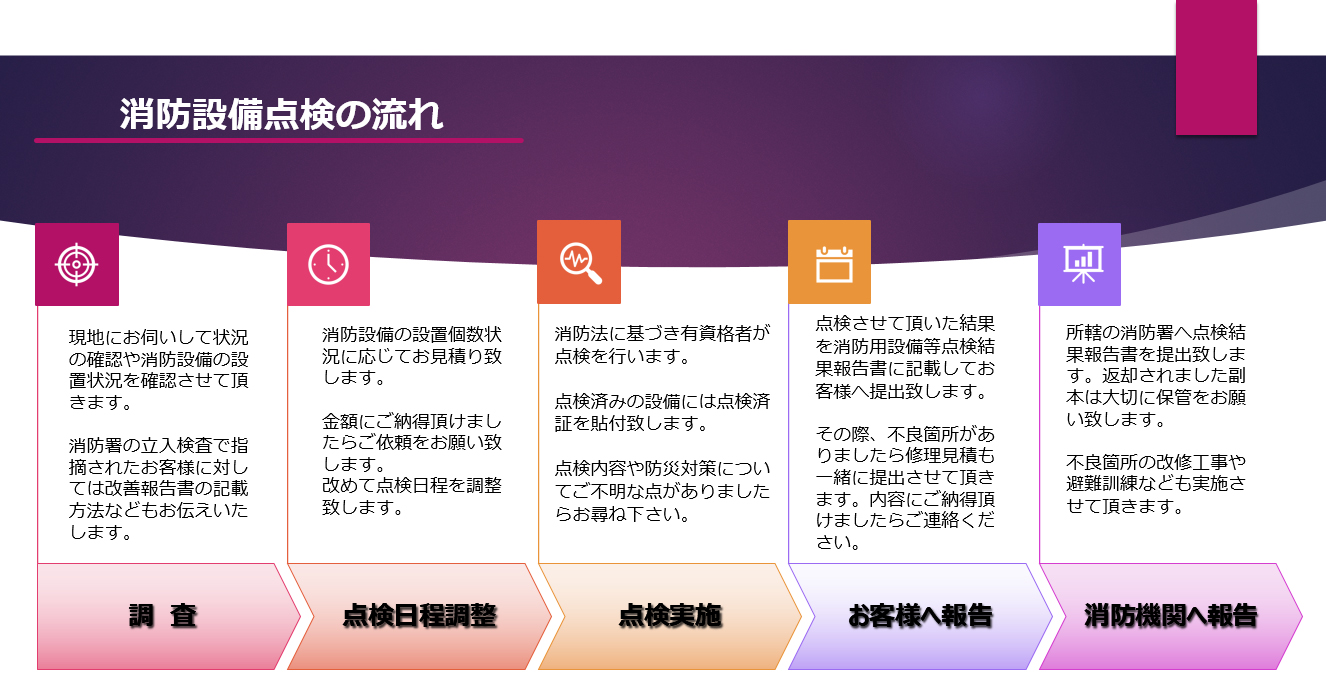 消防設備点検の流れ

現地にお伺いして状況の確認や消防設備の設置状況を確認させて頂きます。

消防署の立入検査で指摘されたお客様に対しては改善報告書の記載方法などもお伝えいたします。

調 査

消防設備の設置個数状況に応じてお見積り致します。

金額にご納得頂けましたらご依頼をお願い致します。
改めて点検日程を調整致します。

点検日程調整

消防法に基づき有資格者が点検を行います。

点検済みの設備には点検済証を貼付致します。

点検内容や防災対策についてご不明な点がありましたらお尋ね下さい。

点検実施

点検させて頂いた結果を消防用設備等点検結果報告書に記載してお客様へ提出致します。

その際、不良箇所がありましたら修理見積も一緒に提出させて頂きます。内容にご納得頂けましたらご連絡ください。

お客様へ報告

所轄の消防署へ点検結果報告書を提出致します。返却されました副本は大切に保管をお願い致します。

不良箇所の改修工事や避難訓練なども実施させて頂きます。

消防機関へ報告